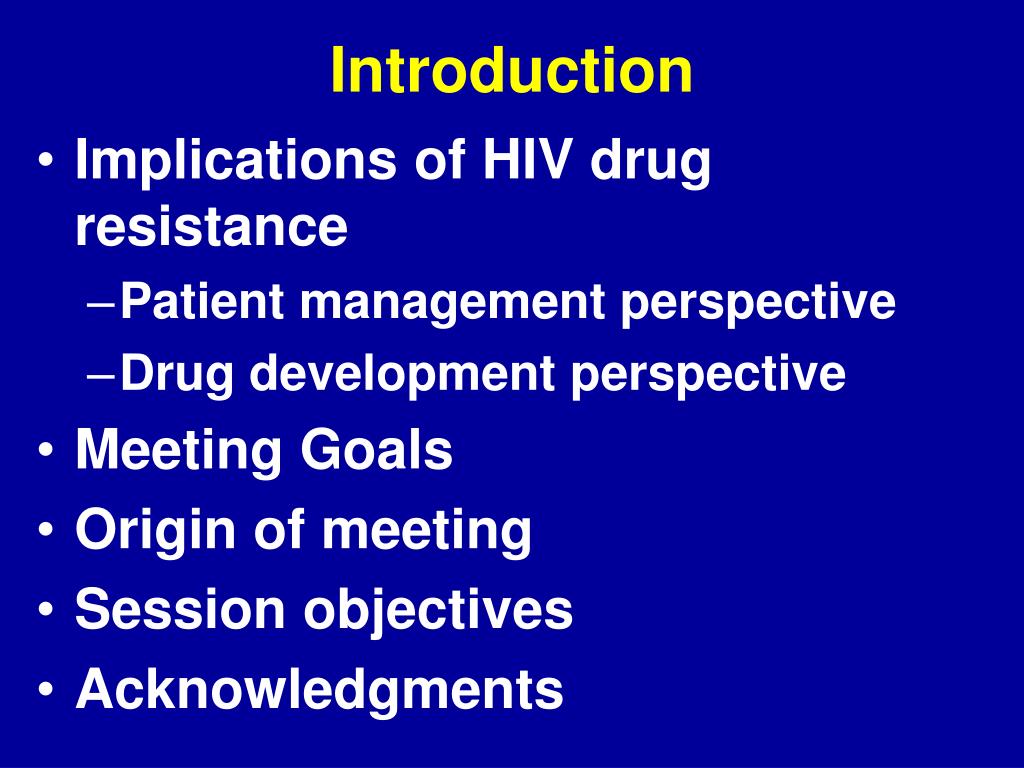 Introduction

• Implications of HIV drug resistance
 – Patient management perspective
 – Drug development perspective
• Meeting Goals
• Origin of meeting
• Session objectives
• Acknowledgments